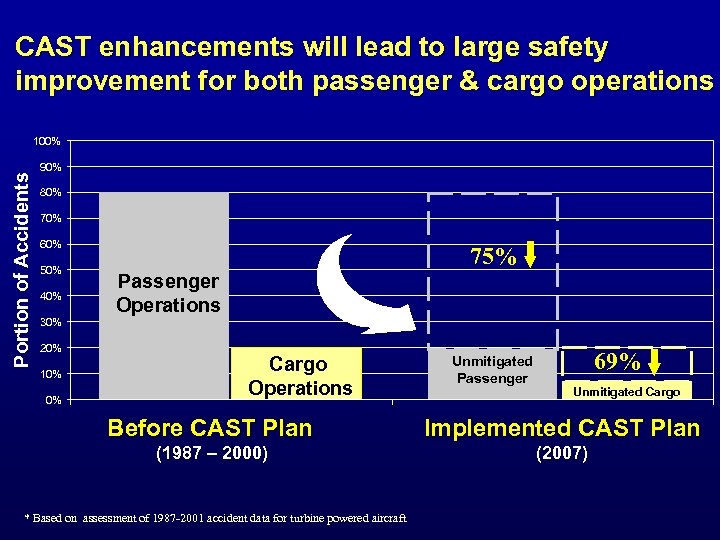 CAST enhancements will lead to large safety improvement for both passenger & cargo operations

Portion of Accidents

100%
90%
80%
70%
60%
50%
40%
30%
20%
10%
0%

Passenger Operations

Cargo Operations

75%

Unmitigated Passenger

69%

Unmitigated Cargo

Before CAST Plan
(1987 – 2000)

Implemented CAST Plan
(2007)

* Based on assessment of 1987-2001 accident data for turbine powered aircraft